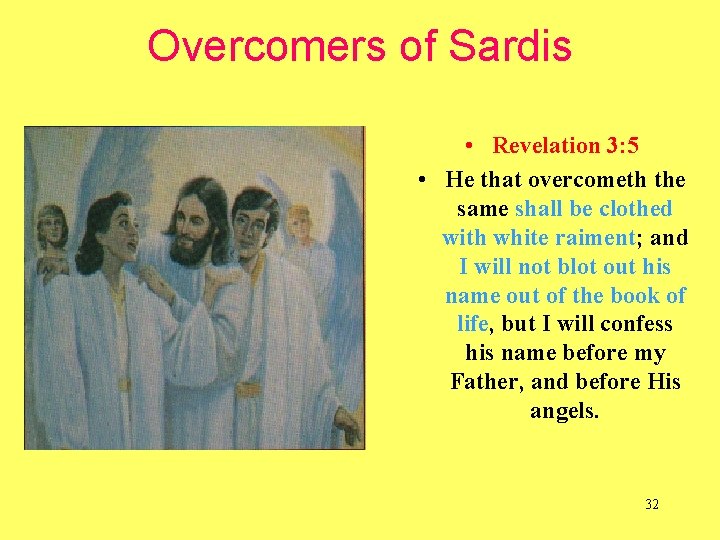 Overcomers of Sardis

• Revelation 3:5

• He that overcometh the same shall be clothed with white raiment; and I will not blot out his name out of the book of life, but I will confess his name before my Father, and before His angels.

32